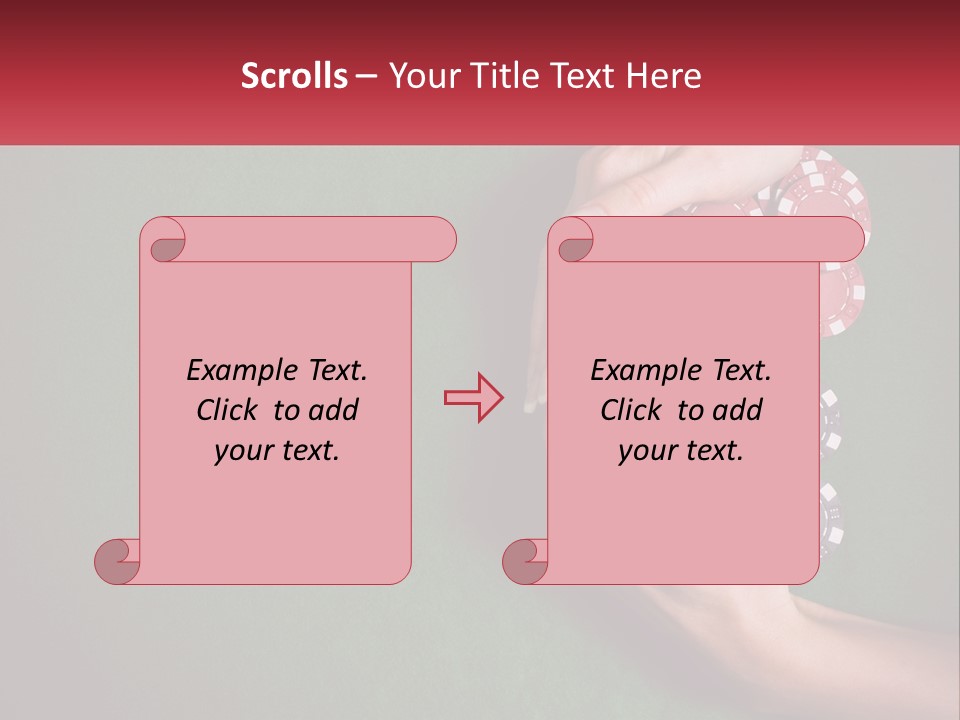 Scrolls – Your Title Text Here

Example Text. Click to add your text.

Example Text. Click to add your text.